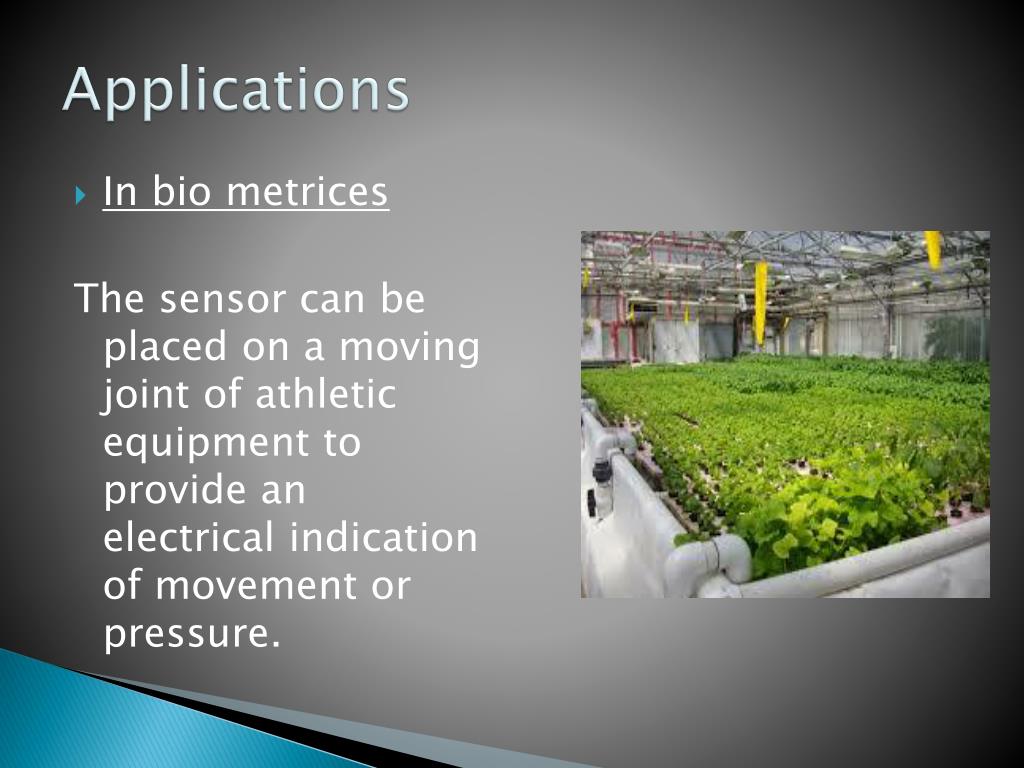 Applications

In bio metrices

The sensor can be placed on a moving joint of athletic equipment to provide an electrical indication of movement or pressure.